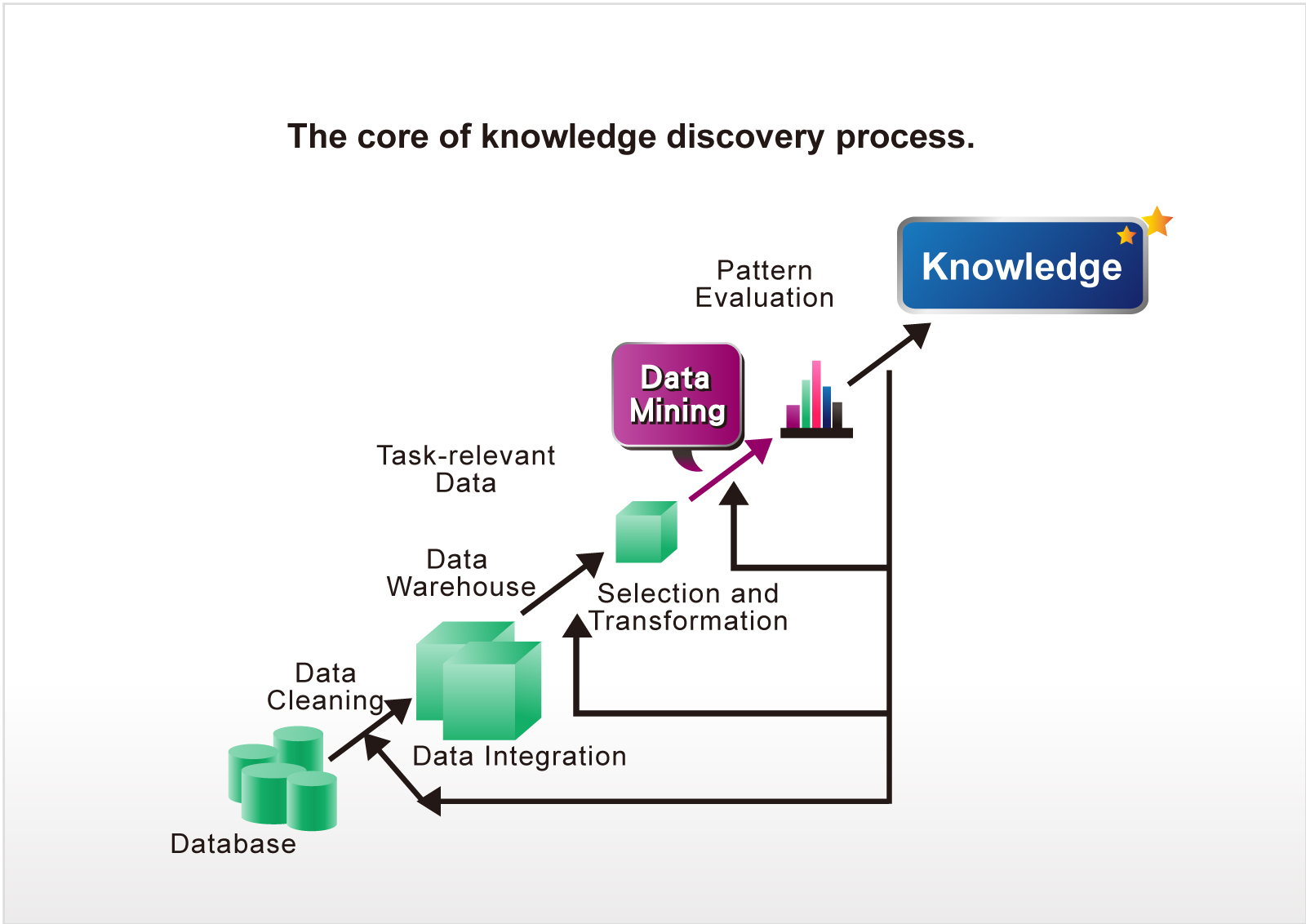 The core of knowledge discovery process.

Knowledge

Pattern Evaluation

Data Mining

Task-relevant Data

Data Warehouse

Selection and Transformation

Data Cleaning

Data Integration

Database